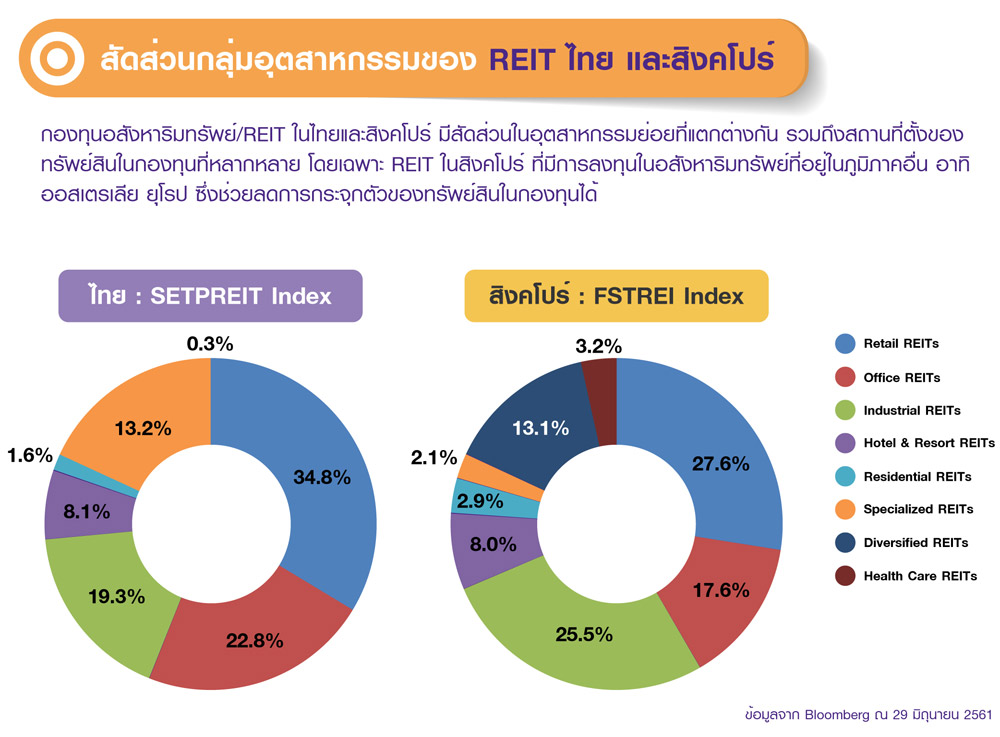 สัดส่วนกลุ่มอุตสาหกรรมของ REIT ไทย และสิงคโปร์

กองทุนอสังหาริมทรัพย์/REIT ในไทยและสิงคโปร์ มีสัดส่วนในอุตสาหกรรมย่อยที่แตกต่างกัน รวมถึงสถานที่ตั้งของทรัพย์สินในกองทุนที่หลากหลาย โดยเฉพาะ REIT ในสิงคโปร์ ที่มีการลงทุนในอสังหาริมทรัพย์ที่อยู่ในภูมิภาคอื่น อาทิ ออสเตรเลีย ยุโรป ซึ่งช่วยลดการกระจุกตัวของทรัพย์สินในกองทุนได้

ไทย : SETPREIT Index

0.3%
13.2%
1.6%
8.1%
19.3%
22.8%
34.8%

สิงคโปร์ : FSTREI Index

3.2%
13.1%
2.1%
2.9%
8.0%
25.5%
17.6%
27.6%

Retail REITs
Office REITs
Industrial REITs
Hotel & Resort REITs
Residential REITs
Specialized REITs
Diversified REITs
Health Care REITs

ข้อมูลจาก Bloomberg ณ 29 มิถุนายน 2561